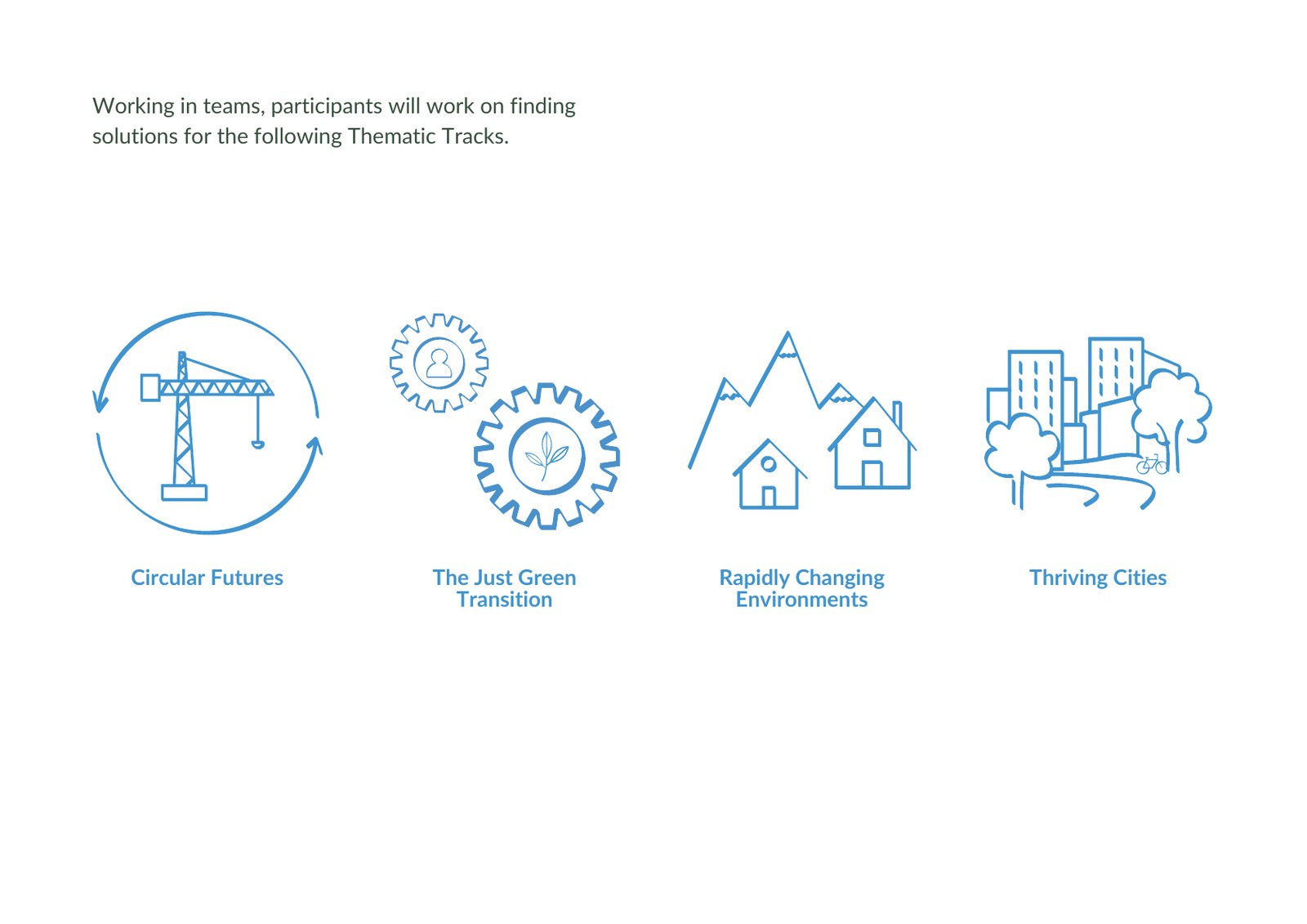 Working in teams, participants will work on finding solutions for the following Thematic Tracks.

Circular Futures

The Just Green Transition

Rapidly Changing Environments

Thriving Cities